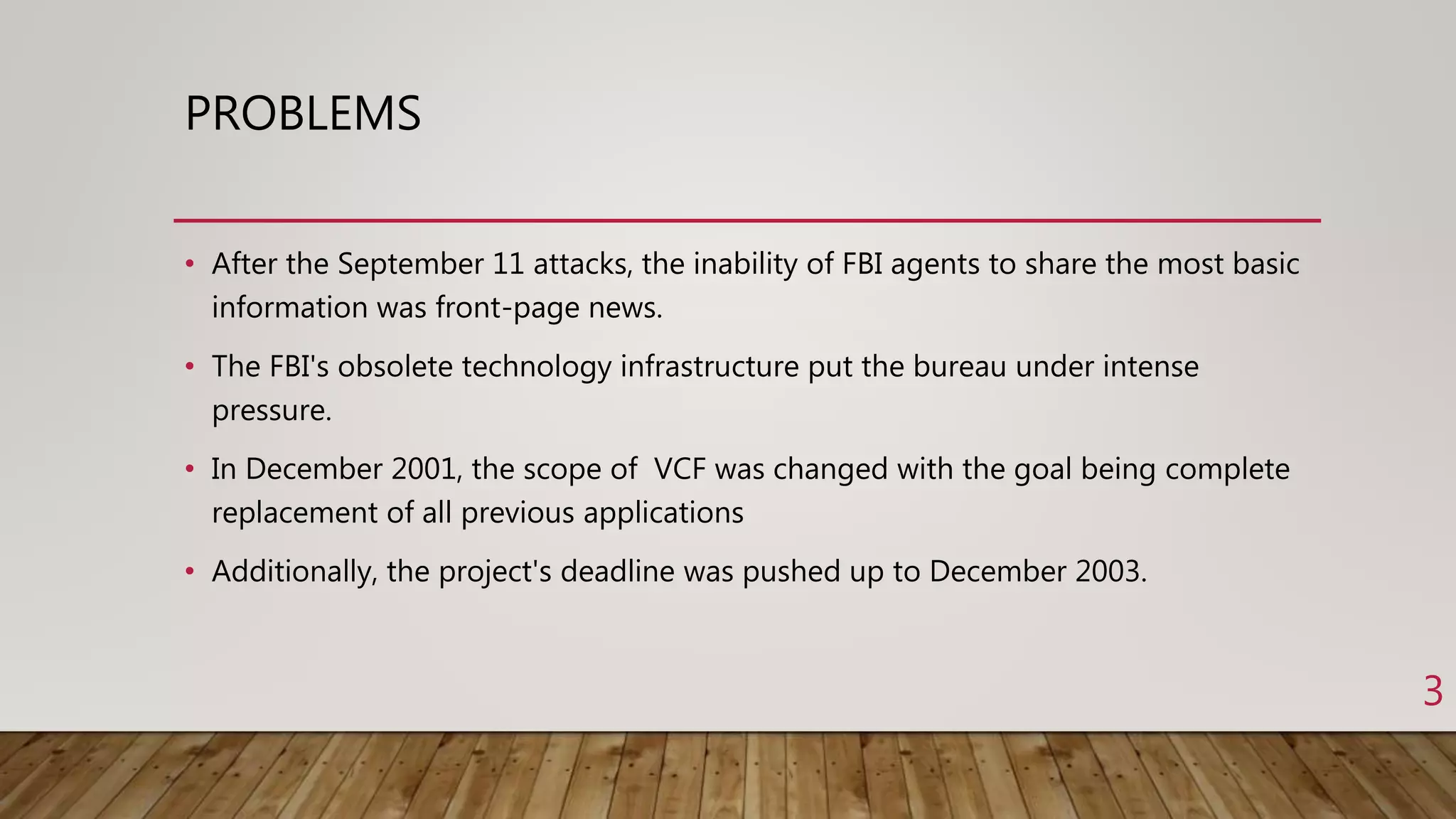 PROBLEMS

• After the September 11 attacks, the inability of FBI agents to share the most basic information was front-page news.

• The FBI's obsolete technology infrastructure put the bureau under intense pressure.

• In December 2001, the scope of VCF was changed with the goal being complete replacement of all previous applications

• Additionally, the project's deadline was pushed up to December 2003.

3